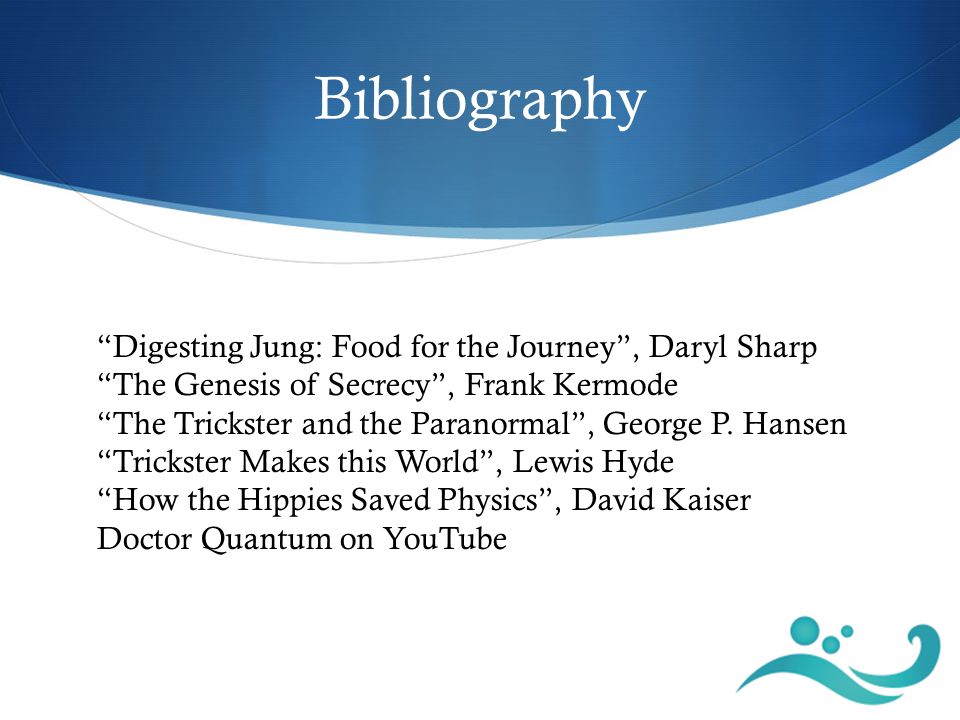 Bibliography

“Digesting Jung: Food for the Journey”, Daryl Sharp
“The Genesis of Secrecy”, Frank Kermode
“The Trickster and the Paranormal”, George P. Hansen
“Trickster Makes this World”, Lewis Hyde
“How the Hippies Saved Physics”, David Kaiser
Doctor Quantum on YouTube